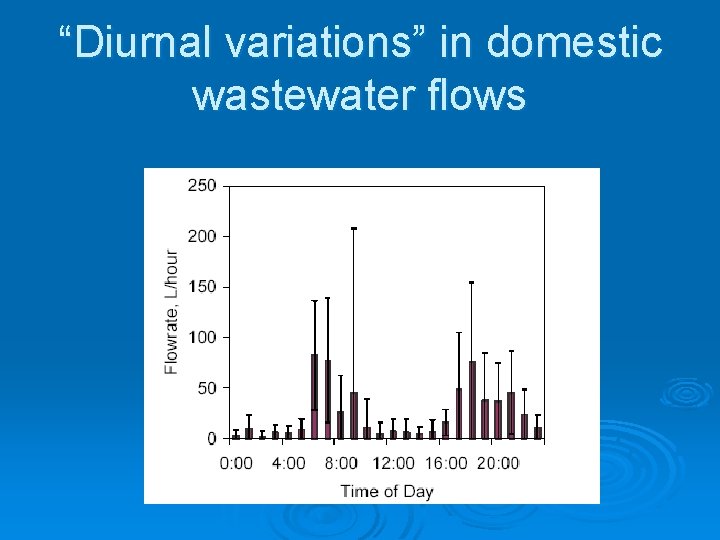 “Diurnal variations” in domestic wastewater flows

250
200
150
100
50
0
Flowrate, L/hour
0:00
4:00
8:00
12:00
16:00
20:00
Time of Day